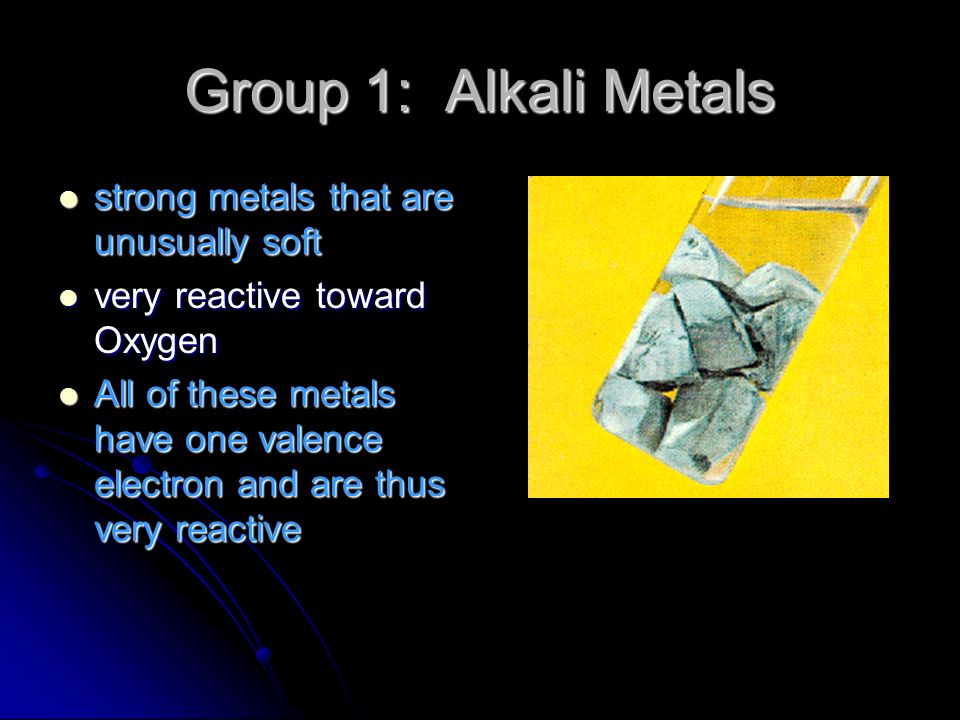 Group 1: Alkali Metals

- strong metals that are unusually soft
- very reactive toward Oxygen
- All of these metals have one valence electron and are thus very reactive